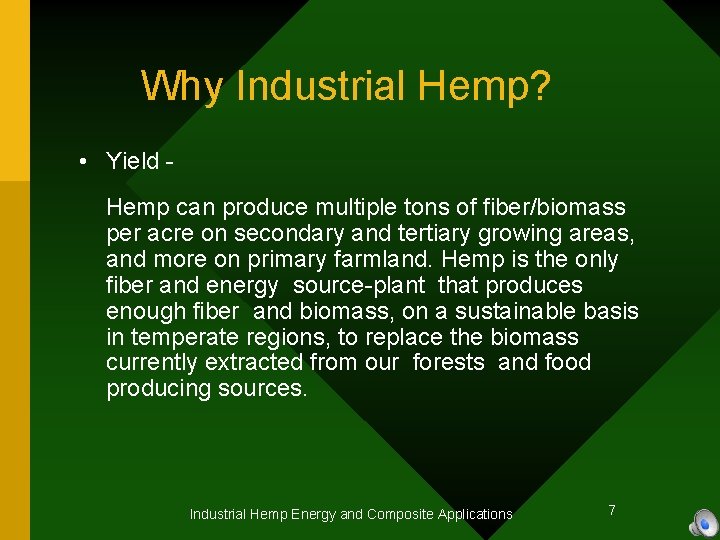 Why Industrial Hemp?

• Yield -

Hemp can produce multiple tons of fiber/biomass per acre on secondary and tertiary growing areas, and more on primary farmland. Hemp is the only fiber and energy source-plant that produces enough fiber and biomass, on a sustainable basis in temperate regions, to replace the biomass currently extracted from our forests and food producing sources.

Industrial Hemp Energy and Composite Applications

7